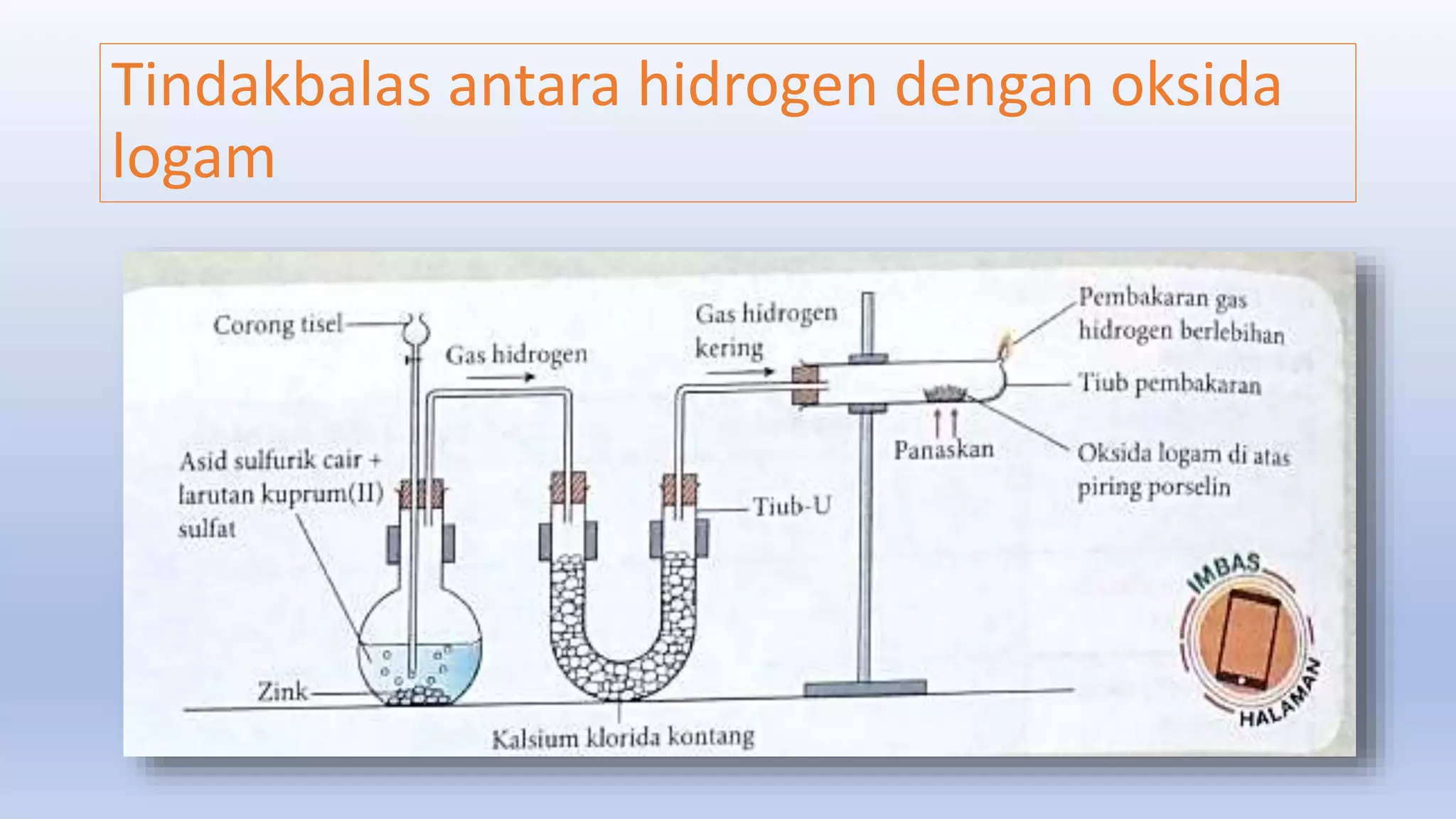 Tindakbalas antara hidrogen dengan oksida logam

Corong tisel

Gas hidrogen

Gas hidrogen kering

Pembakaran gas hidrogen berlebihan

Tiub pembakaran

Panaskan

Oksida logam di atas piring porselin

Asid sulfurik cair + larutan kuprum(II) sulfat

Tiub-U

Zink

Kalsium klorida kontang

IMBAS HALAMAN